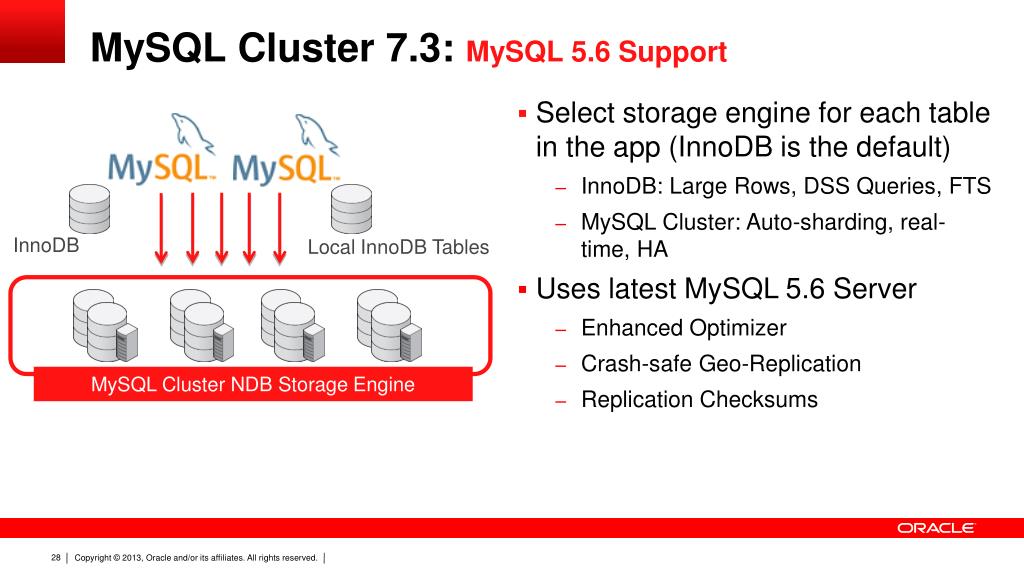 MySQL Cluster 7.3: MySQL 5.6 Support

MySQL MySQL

InnoDB

Local InnoDB Tables

MySQL Cluster NDB Storage Engine

▪ Select storage engine for each table in the app (InnoDB is the default)

– InnoDB: Large Rows, DSS Queries, FTS

– MySQL Cluster: Auto-sharding, real-time, HA

▪ Uses latest MySQL 5.6 Server

– Enhanced Optimizer

– Crash-safe Geo-Replication

– Replication Checksums

ORACLE

28 | Copyright © 2013, Oracle and/or its affiliates. All rights reserved. |